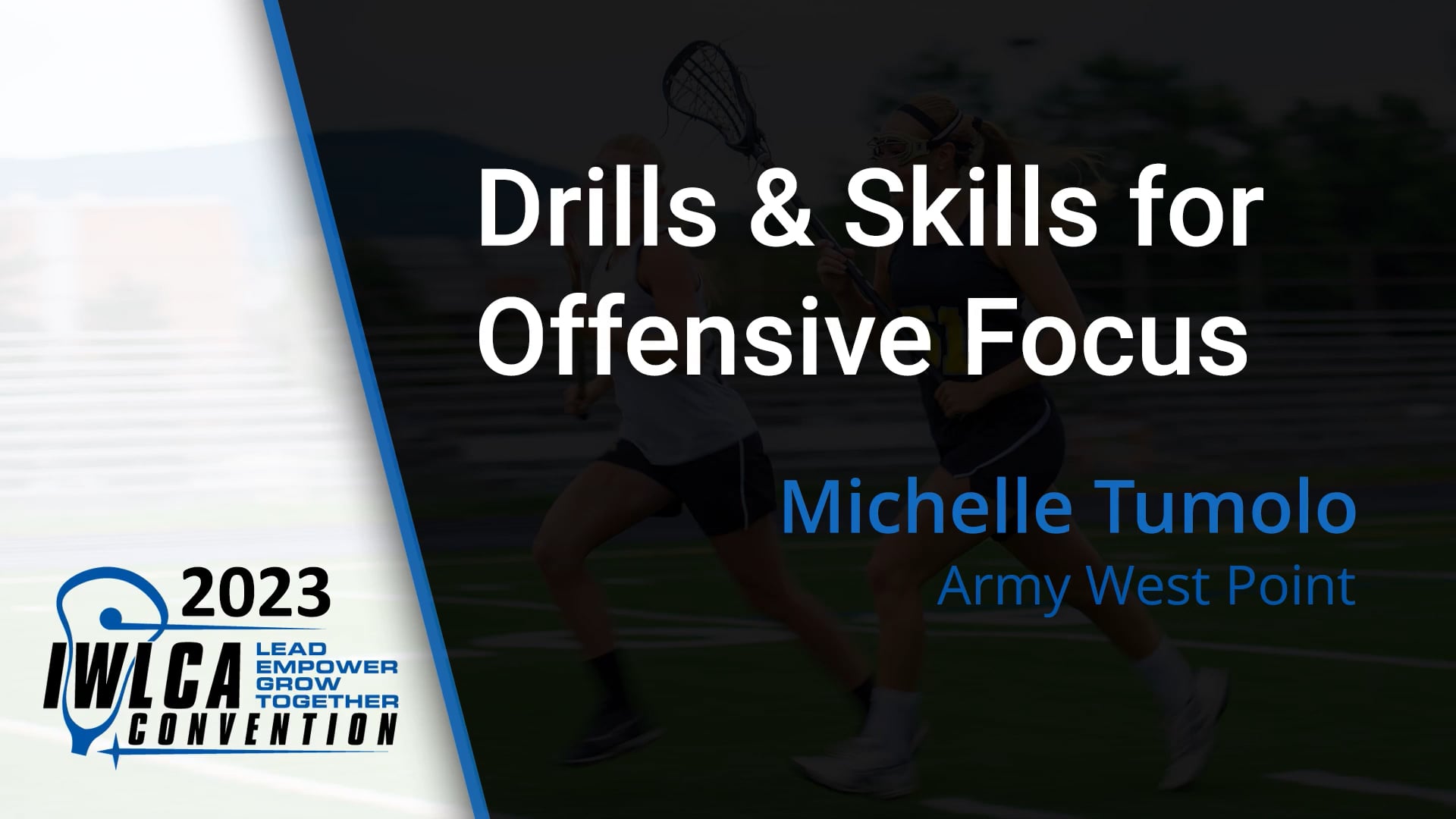 Drills & Skills for Offensive Focus

Michelle Tumolo
Army West Point

2023
IWLCA
LEAD
EMPOWER
GROW
TOGETHER
CONVENTION